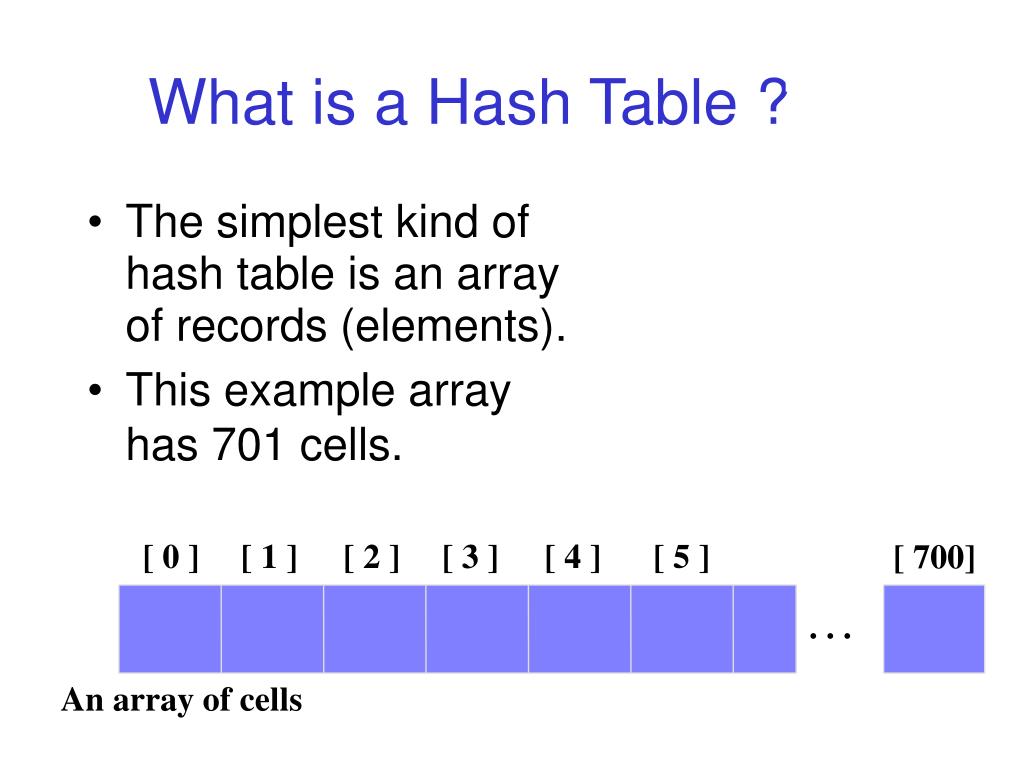 What is a Hash Table ?

• The simplest kind of hash table is an array of records (elements).
• This example array has 701 cells.

[ 0 ] [ 1 ] [ 2 ] [ 3 ] [ 4 ] [ 5 ] [ 700]

. . .

An array of cells